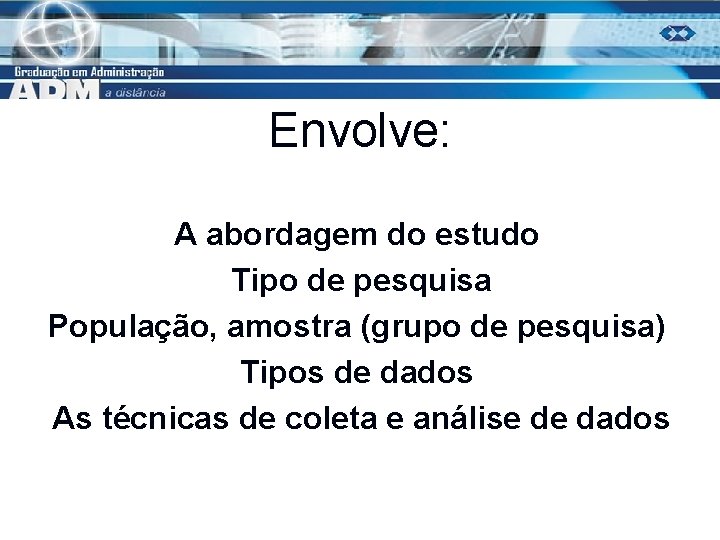 Graduação em Administração
ADM a distância

Envolve:

A abordagem do estudo
Tipo de pesquisa
População, amostra (grupo de pesquisa)
Tipos de dados
As técnicas de coleta e análise de dados